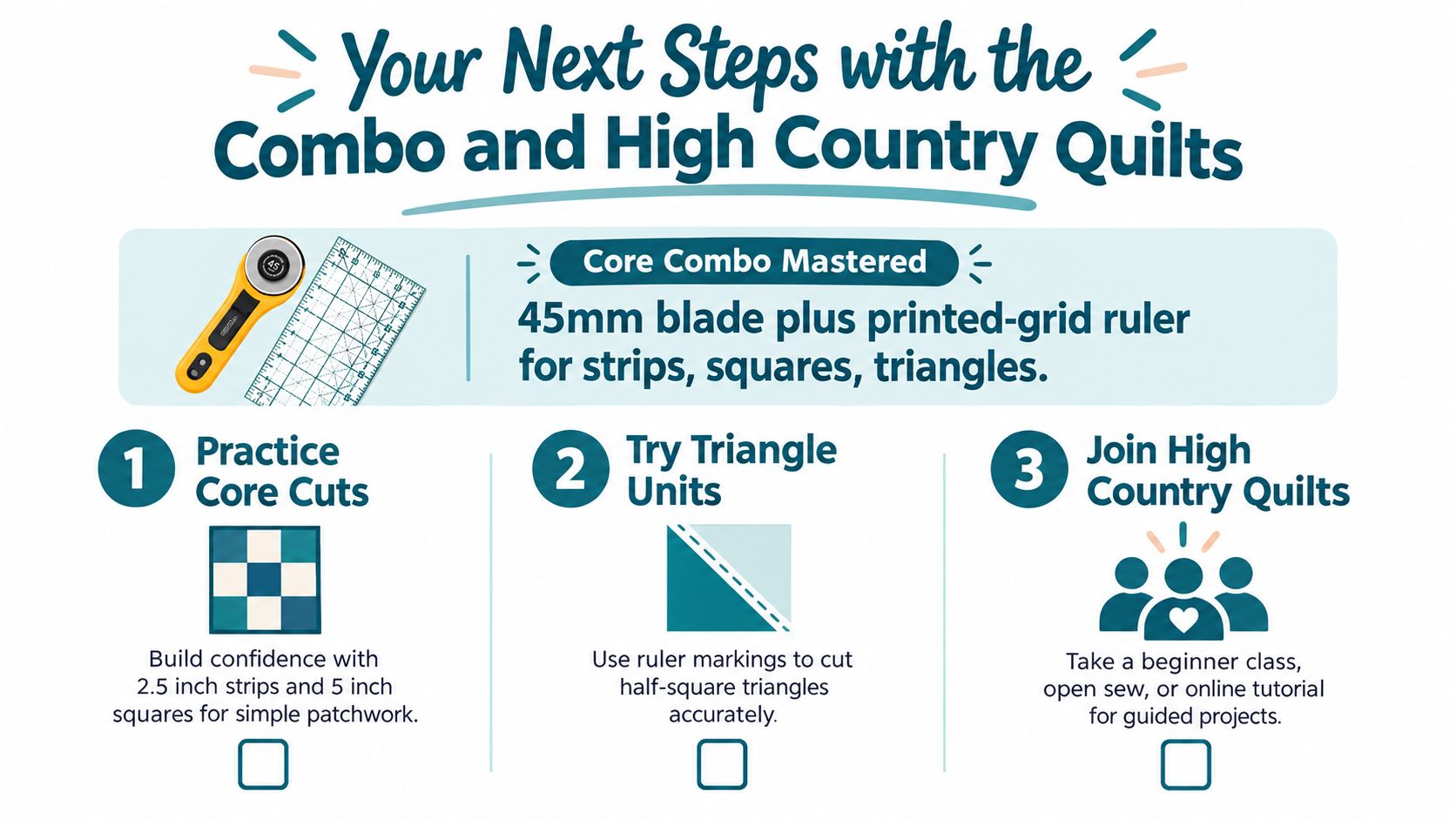 Your Next Steps with the
Combo and High Country Quilts

45

Core Combo Mastered

45mm blade plus printed-grid ruler for strips, squares, triangles.

1 Practice Core Cuts

Build confidence with 2.5 inch strips and 5 inch squares for simple patchwork.

2 Try Triangle Units

Use ruler markings to cut half-square triangles accurately.

3 Join High Country Quilts

Take a beginner class, open sew, or online tutorial for guided projects.